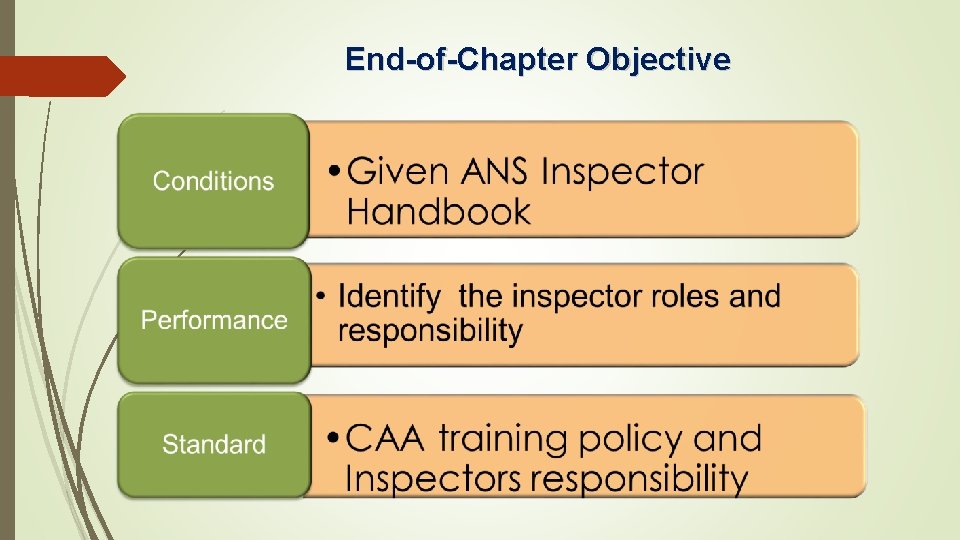 End-of-Chapter Objective

Conditions

• Given ANS Inspector Handbook

Performance

• Identify the inspector roles and responsibility

Standard

• CAA training policy and Inspectors responsibility